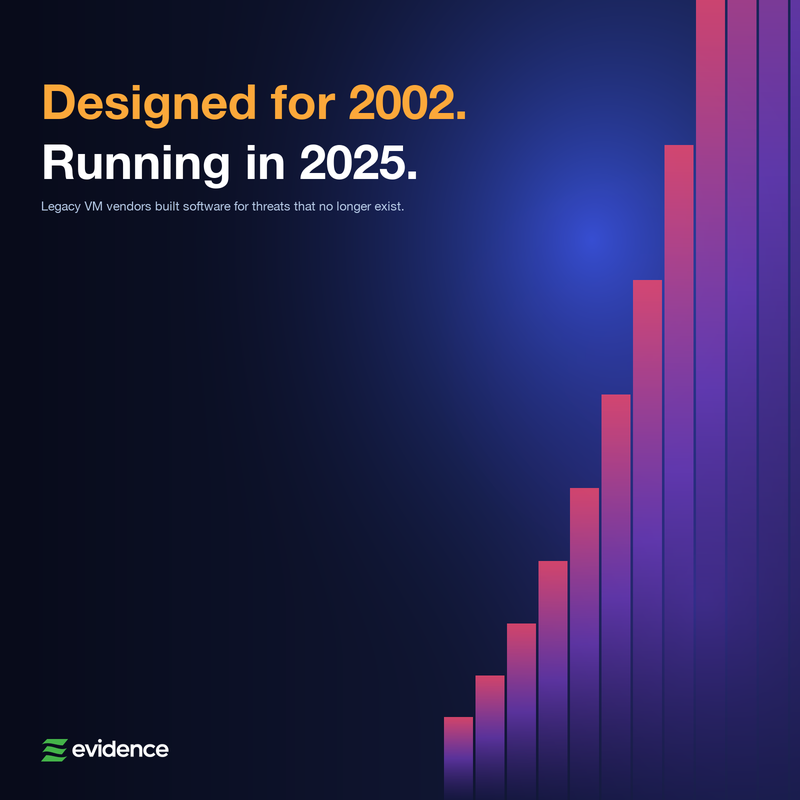 Designed for 2002.
Running in 2025.

Legacy VM vendors built software for threats that no longer exist.

evidence